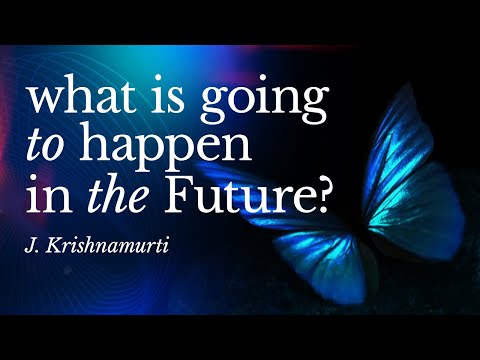 what is going to happen in the Future?

J. Krishnamurti